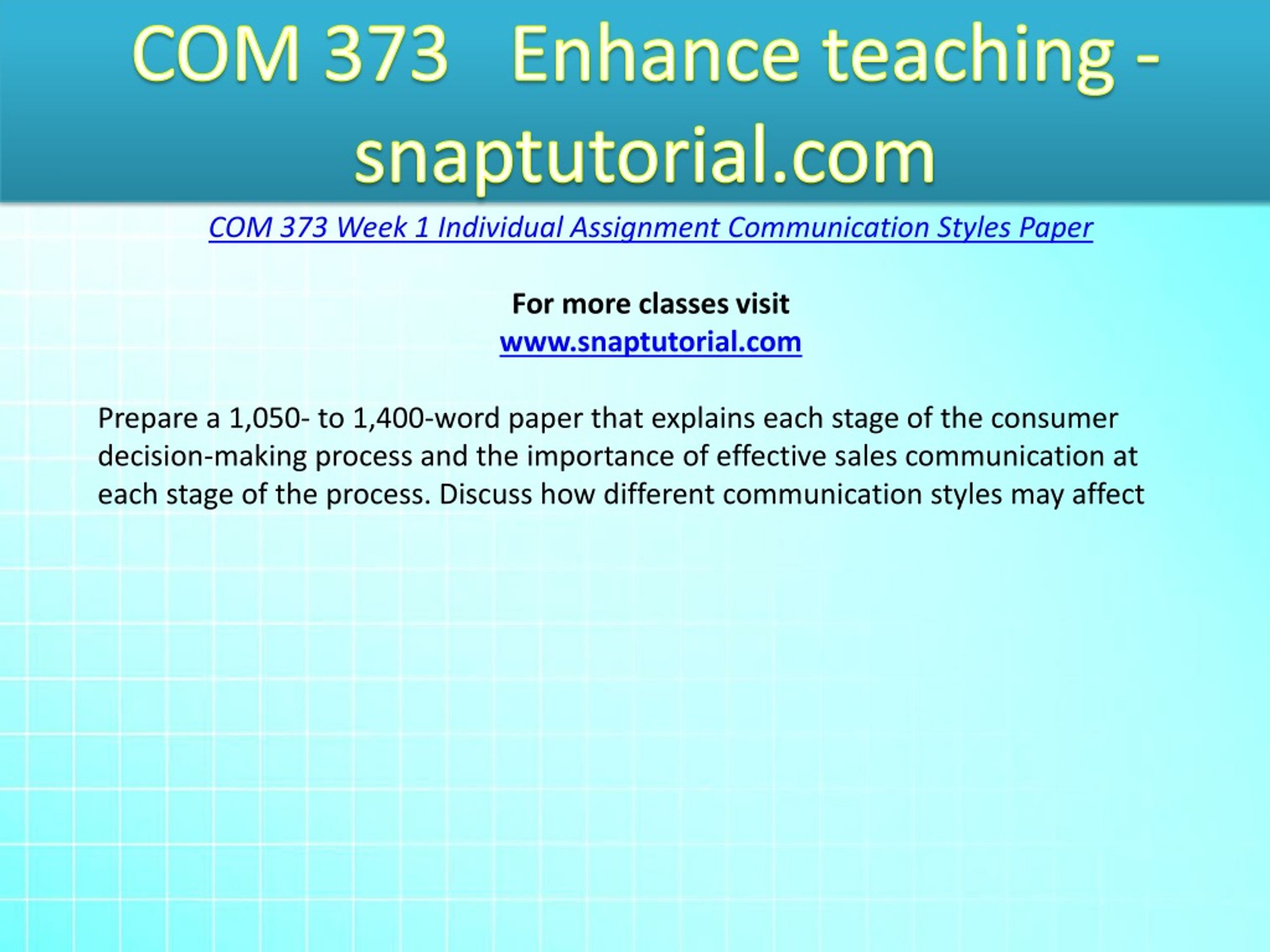 COM 373 Enhance teaching - snaptutorial.com

COM 373 Week 1 Individual Assignment Communication Styles Paper

For more classes visit
www.snaptutorial.com

Prepare a 1,050- to 1,400-word paper that explains each stage of the consumer decision-making process and the importance of effective sales communication at each stage of the process. Discuss how different communication styles may affect